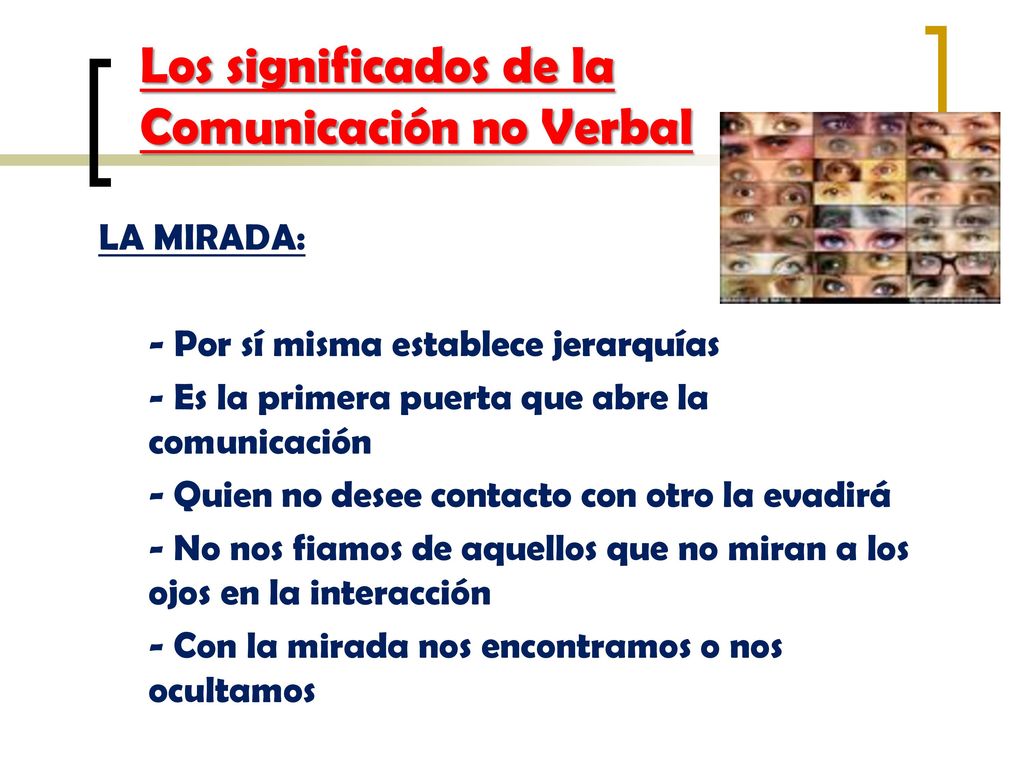 Los significados de la Comunicación no Verbal

LA MIRADA:

- Por sí misma establece jerarquías
- Es la primera puerta que abre la comunicación
- Quien no desee contacto con otro la evadirá
- No nos fiamos de aquellos que no miran a los ojos en la interacción
- Con la mirada nos encontramos o nos ocultamos